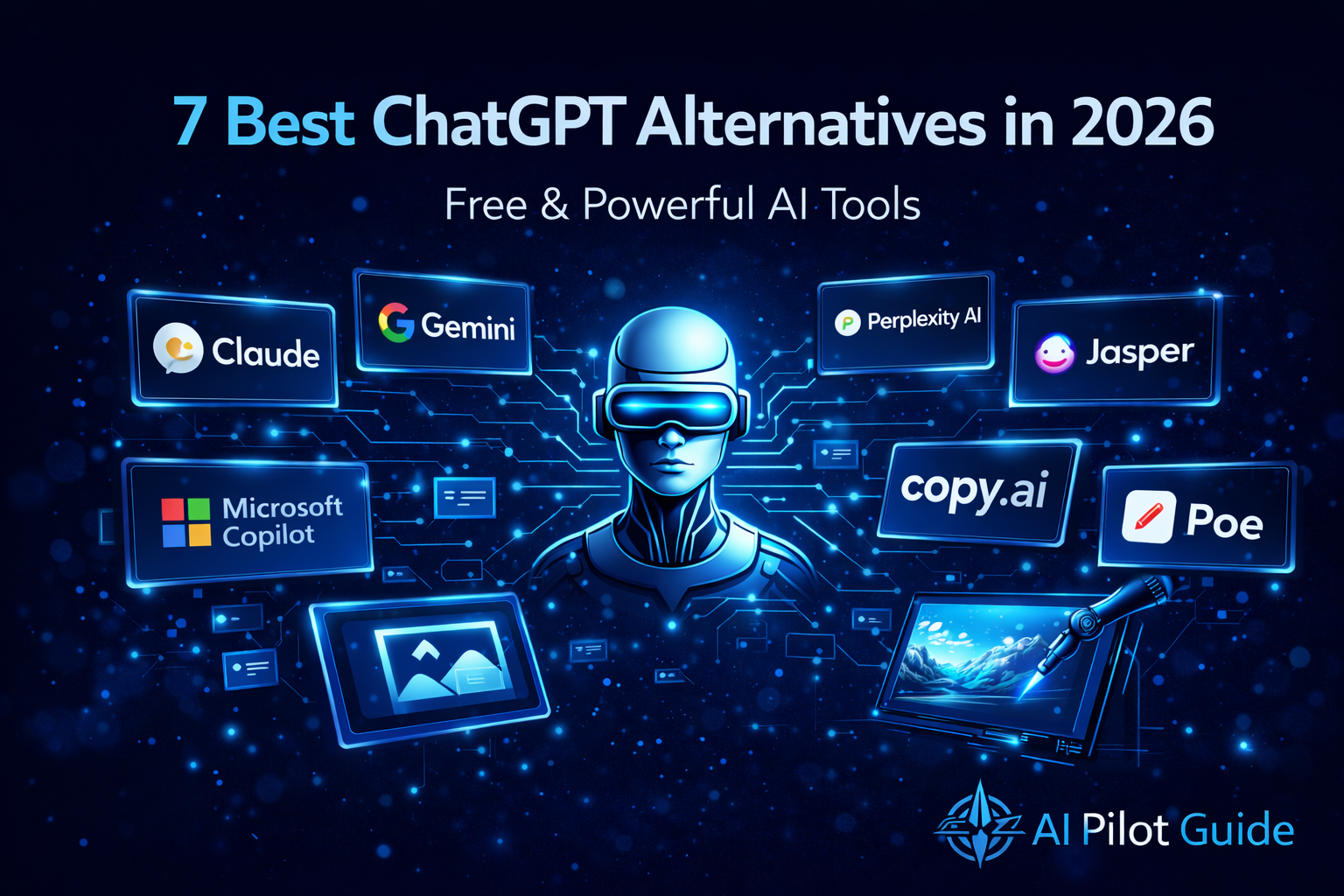 7 Best ChatGPT Alternatives in 2026

Free & Powerful AI Tools

Claude

Gemini

Perplexity AI

Jasper

Microsoft Copilot

copy.ai

Poe

AI Pilot Guide